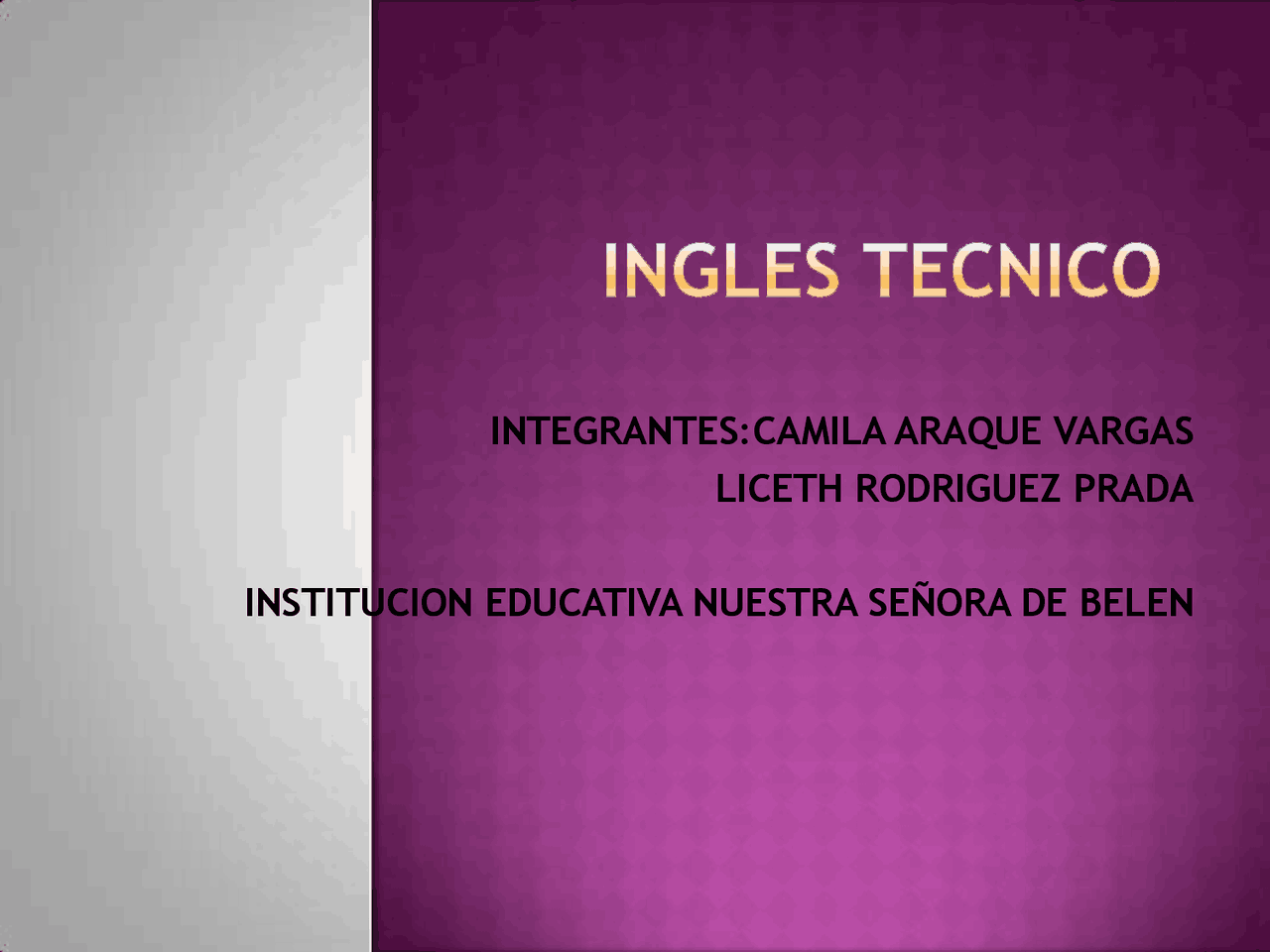 INGLES TECNICO

INTEGRANTES:CAMILA ARAQUE VARGAS
LICETH RODRIGUEZ PRADA

INSTITUCION EDUCATIVA NUESTRA SEÑORA DE BELEN